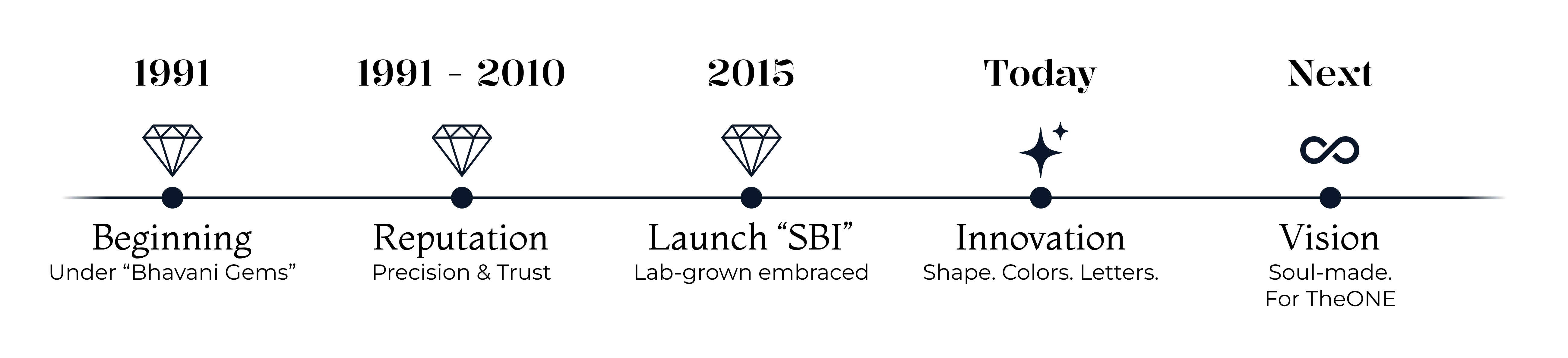 1991
Beginning
Under “Bhavani Gems”

1991 - 2010
Reputation
Precision & Trust

2015
Launch “SBI”
Lab-grown embraced

Today
Innovation
Shape. Colors. Letters.

Next
Vision
Soul-made.
For TheONE